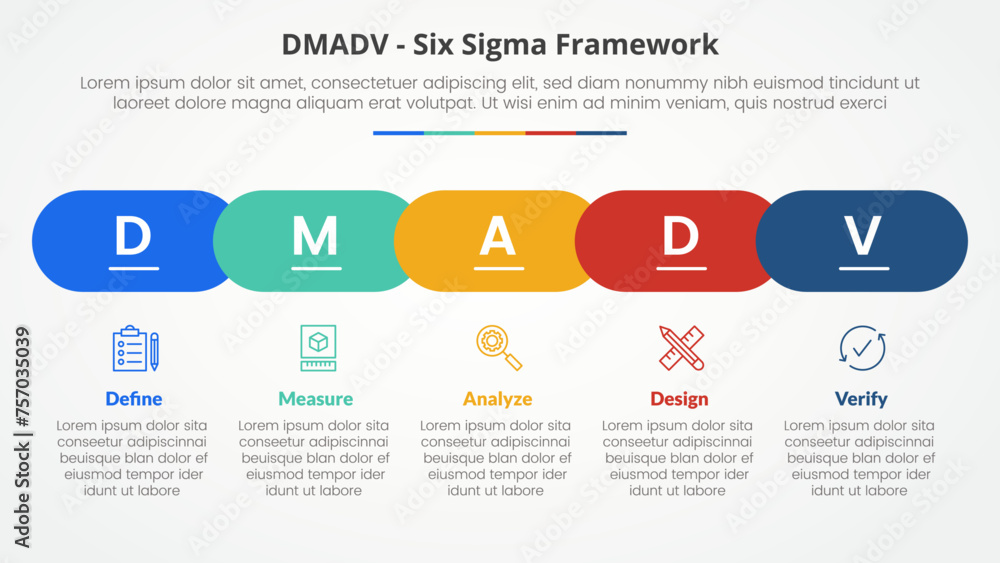 DMADV - Six Sigma Framework

Lorem ipsum dolor sit amet, consectetuer adipiscing elit, sed diam nonummy nibh euismod tincidunt ut laoreet dolore magna aliquam erat volutpat. Ut wisi enim ad minim veniam, quis nostrud exerci

D

M

A

D

V

Define

Lorem ipsum dolor sita conseetur adipiscinnai beuisque blan dolor ef eiusmod tempor ider idunt ut labore

Measure

Lorem ipsum dolor sita conseetur adipiscinnai beuisque blan dolor ef eiusmod tempor ider idunt ut labore

Analyze

Lorem ipsum dolor sita conseetur adipiscinnai beuisque blan dolor ef eiusmod tempor ider idunt ut labore

Design

Lorem ipsum dolor sita conseetur adipiscinnai beuisque blan dolor ef eiusmod tempor ider idunt ut labore

Verify

Lorem ipsum dolor sita conseetur adipiscinnai beuisque blan dolor ef eiusmod tempor ider idunt ut labore

Adobe Stock | #757035039